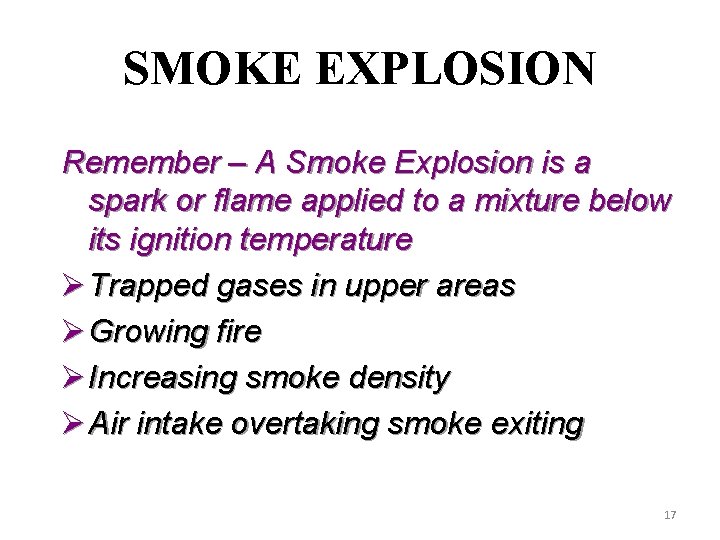 SMOKE EXPLOSION

Remember – A Smoke Explosion is a spark or flame applied to a mixture below its ignition temperature

➢ Trapped gases in upper areas

➢ Growing fire

➢ Increasing smoke density

➢ Air intake overtaking smoke exiting

17